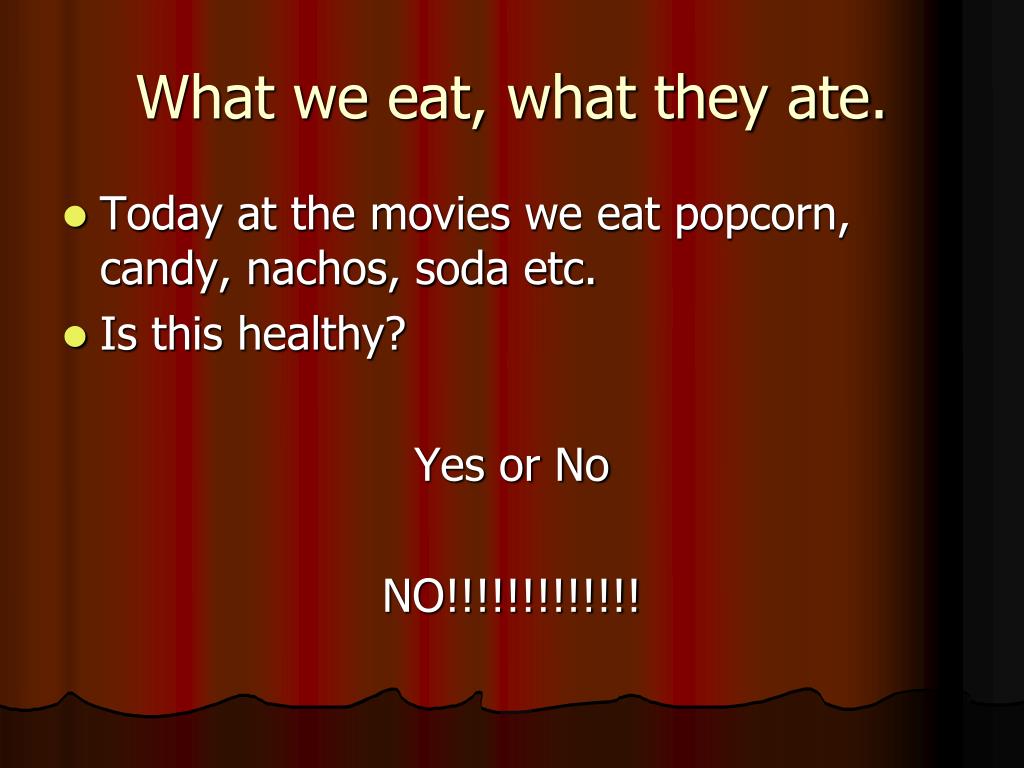 What we eat, what they ate.

- Today at the movies we eat popcorn, candy, nachos, soda etc.
- Is this healthy?

Yes or No

NO!!!!!!!!!!!!!